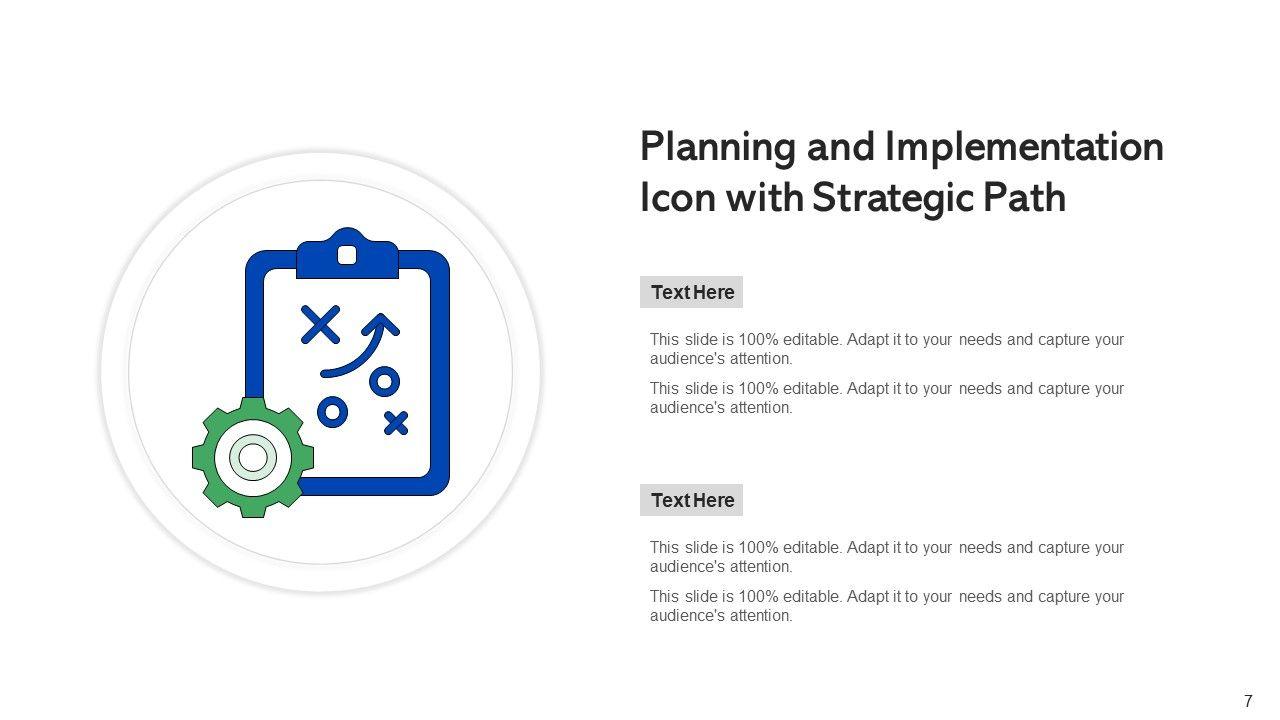 Planning and Implementation Icon with Strategic Path

Text Here

This slide is 100% editable. Adapt it to your needs and capture your audience's attention.

This slide is 100% editable. Adapt it to your needs and capture your audience's attention.

Text Here

This slide is 100% editable. Adapt it to your needs and capture your audience's attention.

This slide is 100% editable. Adapt it to your needs and capture your audience's attention.

7